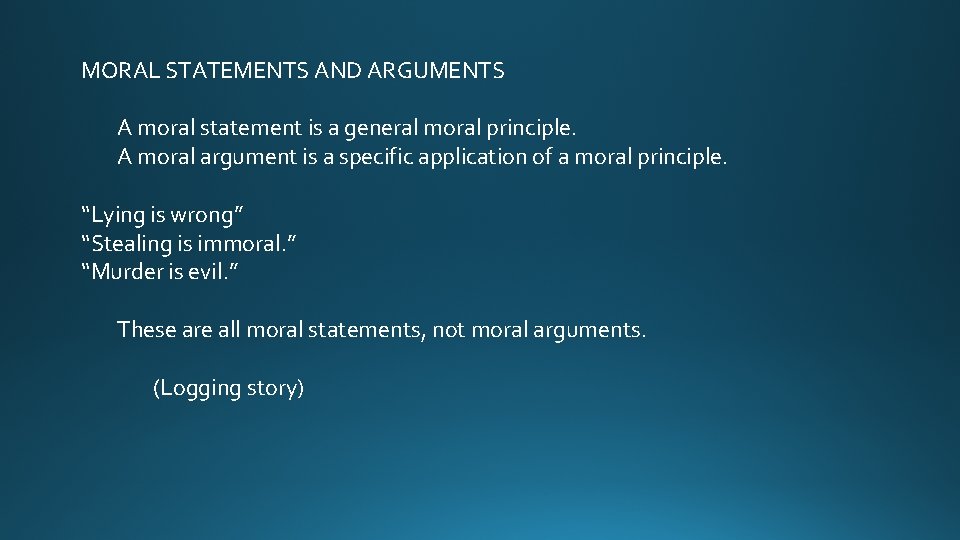 MORAL STATEMENTS AND ARGUMENTS

A moral statement is a general moral principle.
A moral argument is a specific application of a moral principle.

“Lying is wrong”
“Stealing is immoral.”
“Murder is evil.”

These are all moral statements, not moral arguments.

(Logging story)